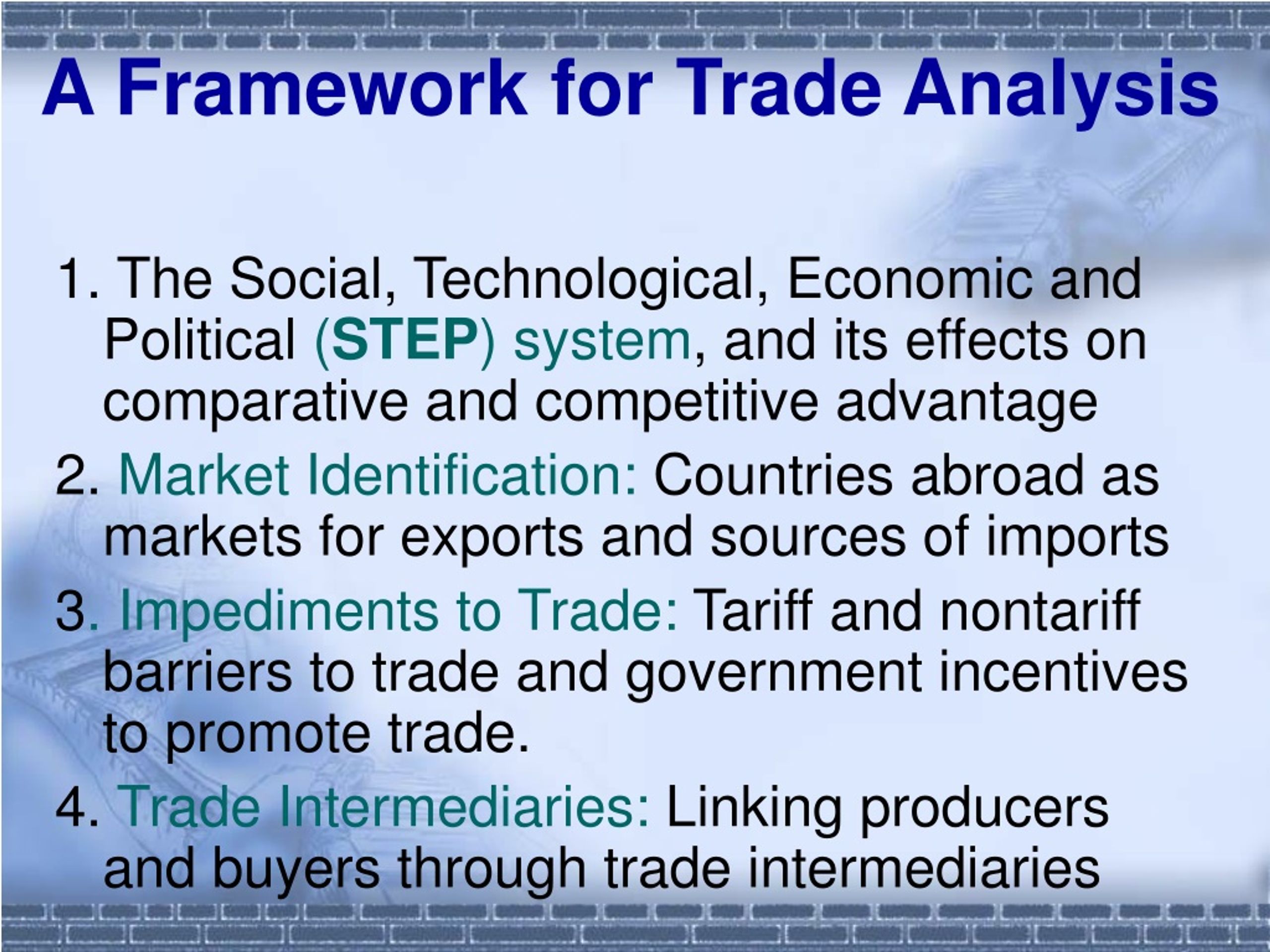 A Framework for Trade Analysis

1. The Social, Technological, Economic and Political (STEP) system, and its effects on comparative and competitive advantage

2. Market Identification: Countries abroad as markets for exports and sources of imports

3. Impediments to Trade: Tariff and nontariff barriers to trade and government incentives to promote trade.

4. Trade Intermediaries: Linking producers and buyers through trade intermediaries